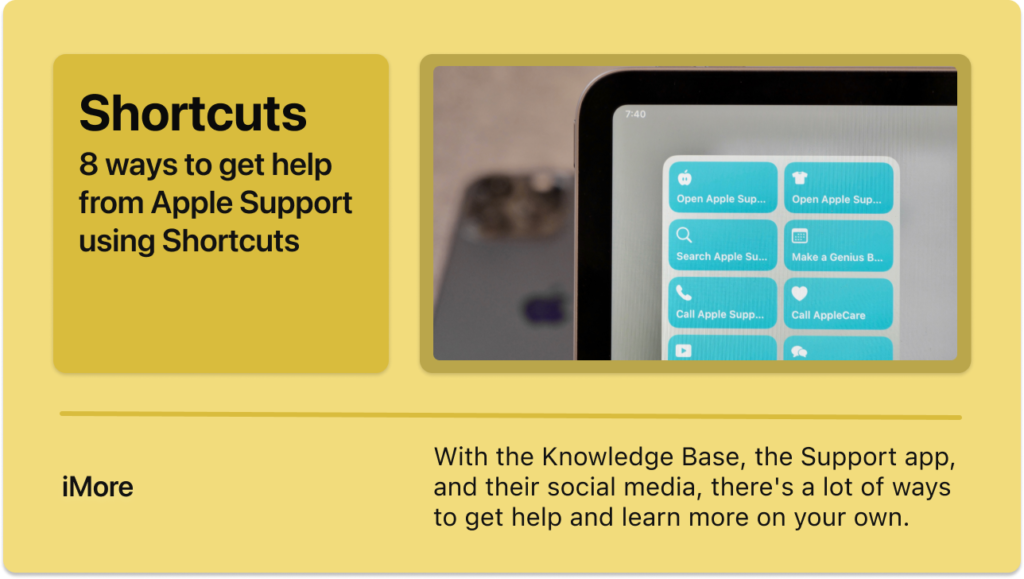 Shortcuts
8 ways to get help from Apple Support using Shortcuts

7:40

Open Apple Sup...
Open Apple Sup...
Search Apple Su...
Make a Genius B...
Call Apple Supp...
Call AppleCare

iMore

With the Knowledge Base, the Support app, and their social media, there's a lot of ways to get help and learn more on your own.